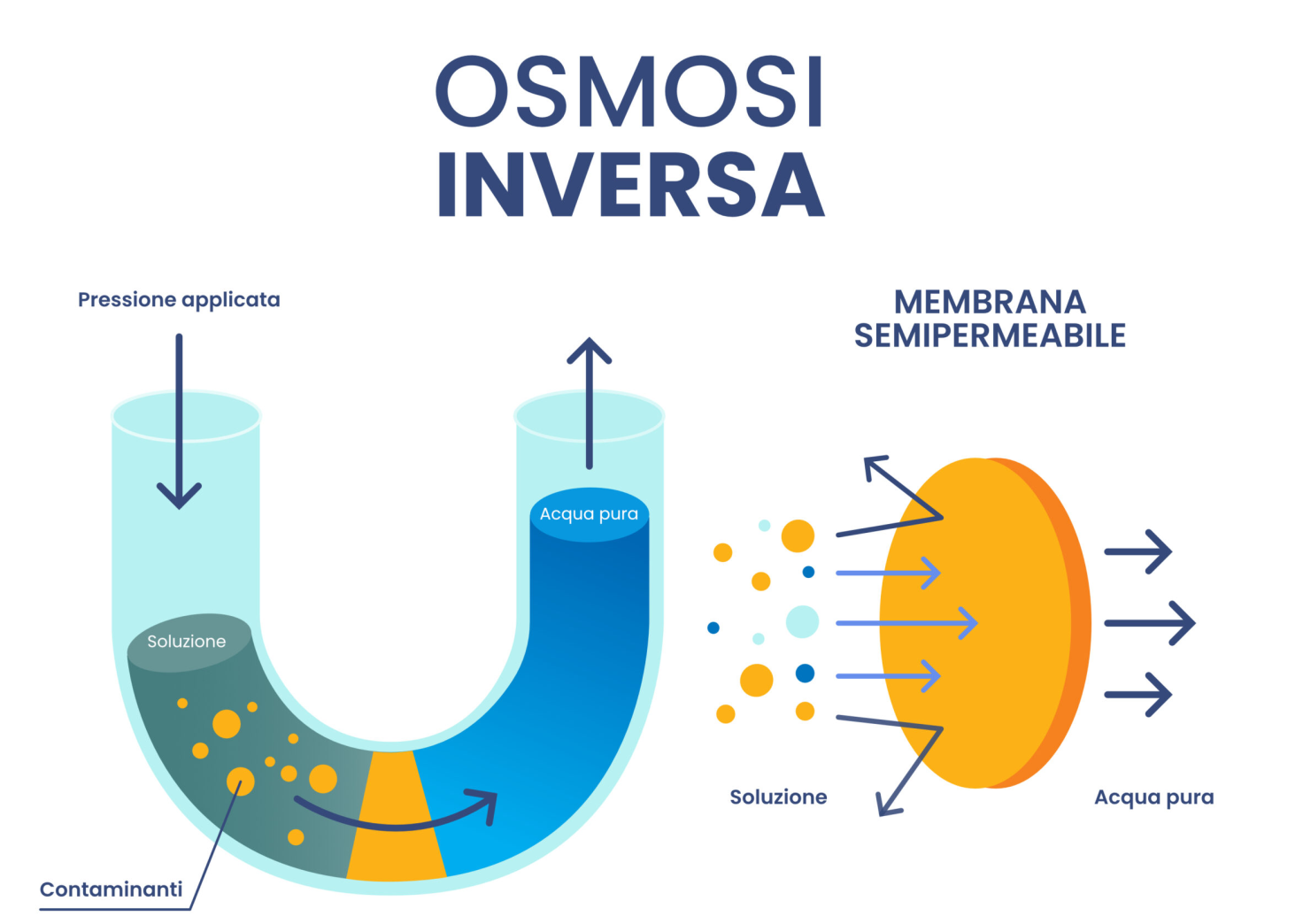 OSMOSI
INVERSA

Pressione applicata

Acqua pura

Soluzione

Contaminanti

MEMBRANA
SEMIPERMEABILE

Soluzione

Acqua pura